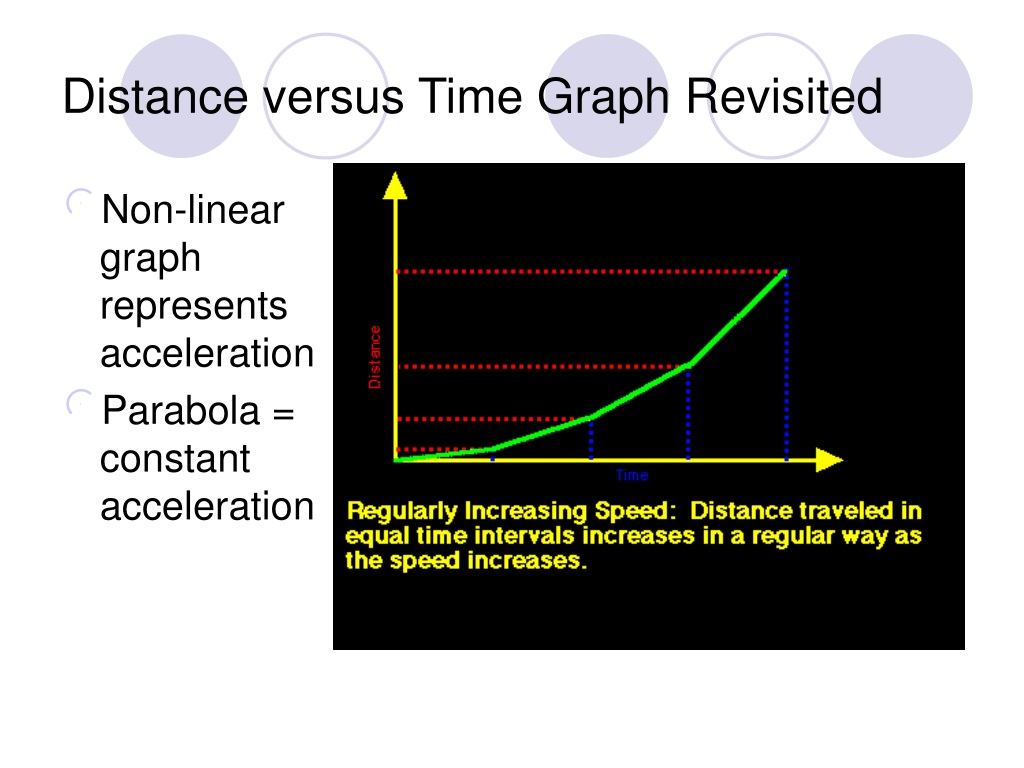 Distance versus Time Graph Revisited

Non-linear graph represents acceleration

Parabola = constant acceleration

Distance

Time

Regularly Increasing Speed: Distance traveled in equal time intervals increases in a regular way as the speed increases.